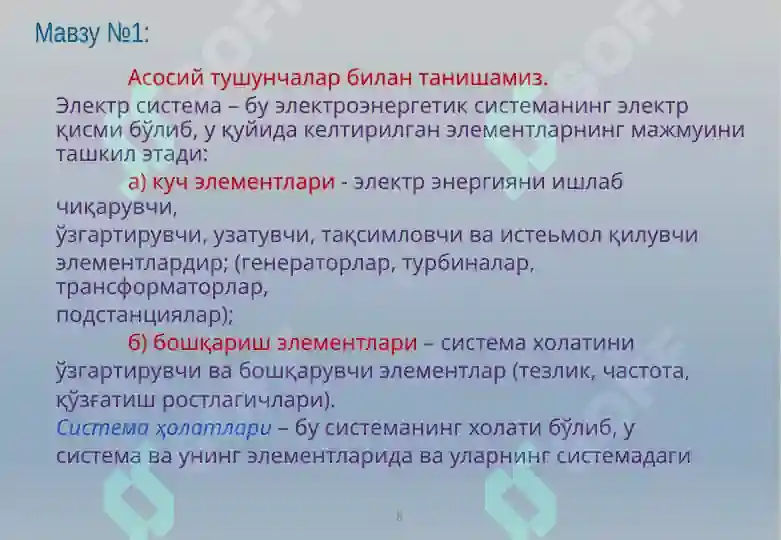 Мавзу №1:

Асосий тушунчалар билан танишамиз.

Электр система – бу электроэнергетик системанинг электр қисми бўлиб, у қуйида келтирилган элементларнинг мажмуини ташкил этади:

а) куч элементлари - электр энергияни ишлаб чиқарувчи,
ўзгартирувчи, узатувчи, тақсимловчи ва истеьмол қилувчи элементлардир; (генераторлар, турбиналар, трансформаторлар,
подстанциялар);

б) бошқариш элементлари – система холатини ўзгартирувчи ва бошқарувчи элементлар (тезлик, частота, қўзғатиш ростлагичлари).

Система ҳолатлари – бу системанинг холати бўлиб, у система ва унинг элементларида ва уларнинг системадаги

8